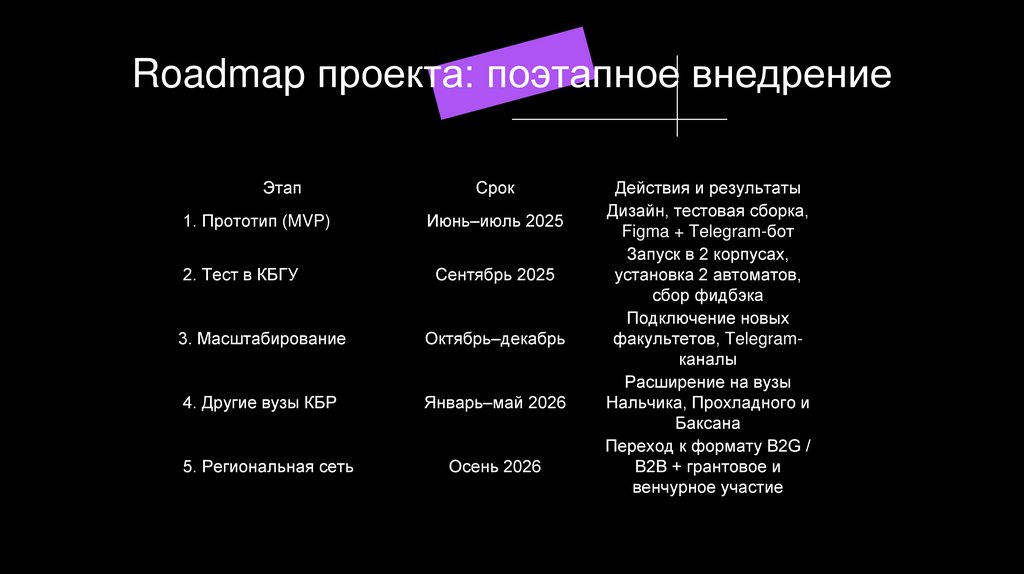 Roadmap проекта: поэтапное внедрение

| Этап | Срок | Действия и результаты |
|---|---|---|
| 1. Прототип (MVP) | Июнь–июль 2025 | Дизайн, тестовая сборка, Figma + Telegram-бот |
| 2. Тест в КБГУ | Сентябрь 2025 | Запуск в 2 корпусах, установка 2 автоматов, сбор фидбэка |
| 3. Масштабирование | Октябрь–декабрь | Подключение новых факультетов, Telegram-каналы |
| 4. Другие вузы КБР | Январь–май 2026 | Расширение на вузы Нальчика, Прохладного и Баксана |
| 5. Региональная сеть | Осень 2026 | Переход к формату B2G / B2B + грантовое и венчурное участие |